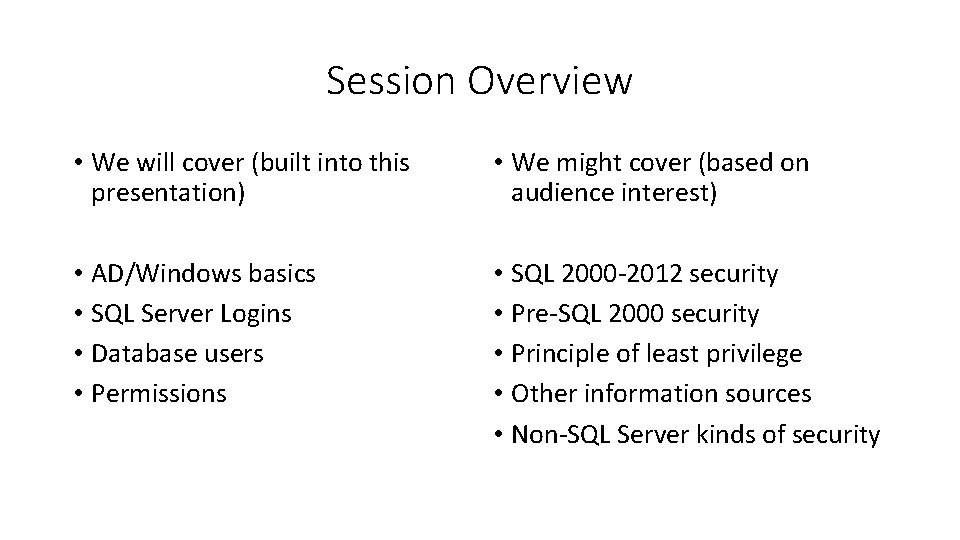 Session Overview

• We will cover (built into this presentation)

• AD/Windows basics
• SQL Server Logins
• Database users
• Permissions

• We might cover (based on audience interest)

• SQL 2000-2012 security
• Pre-SQL 2000 security
• Principle of least privilege
• Other information sources
• Non-SQL Server kinds of security